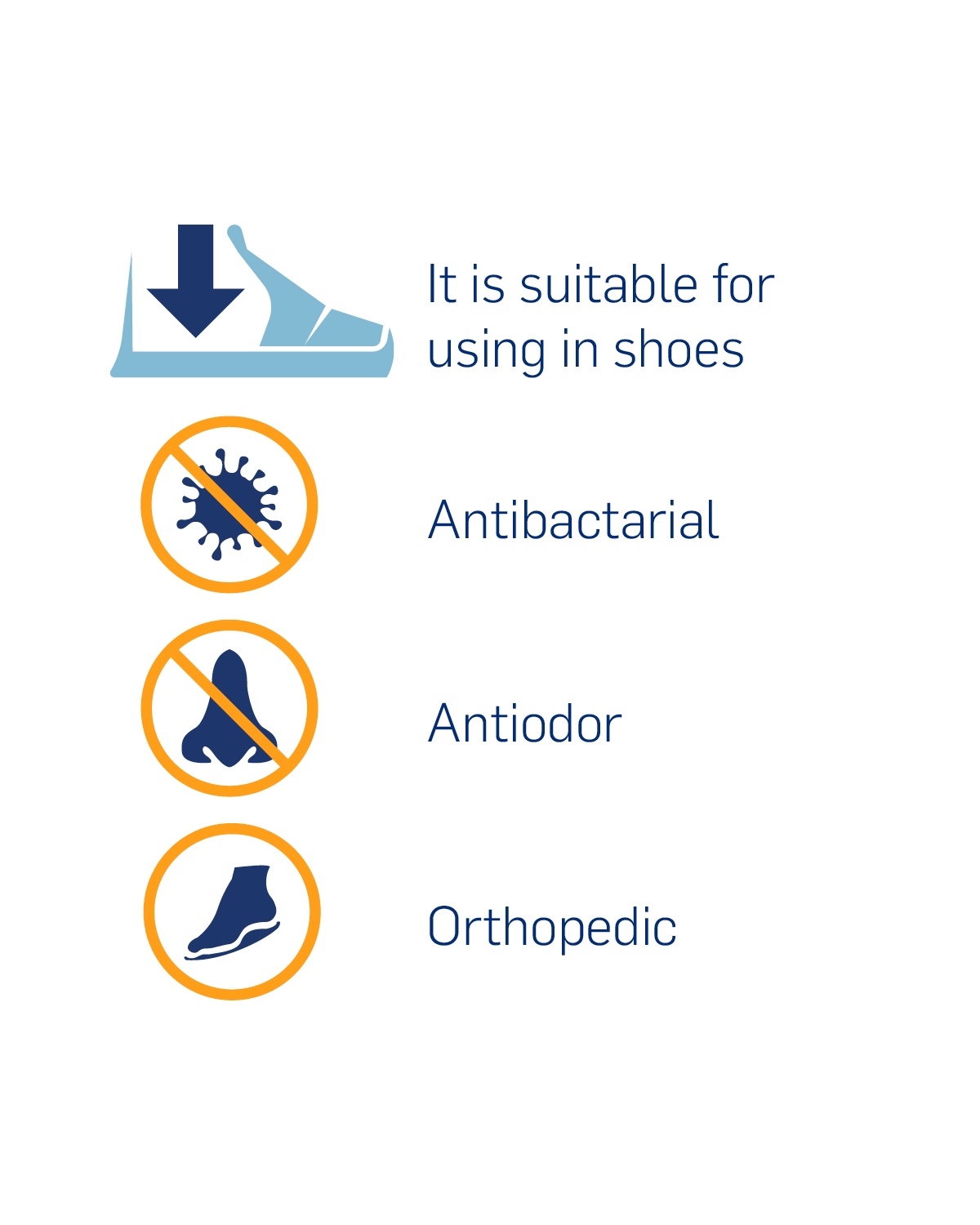 It is suitable for using in shoes

Antibactarial

Antiodor

Orthopedic